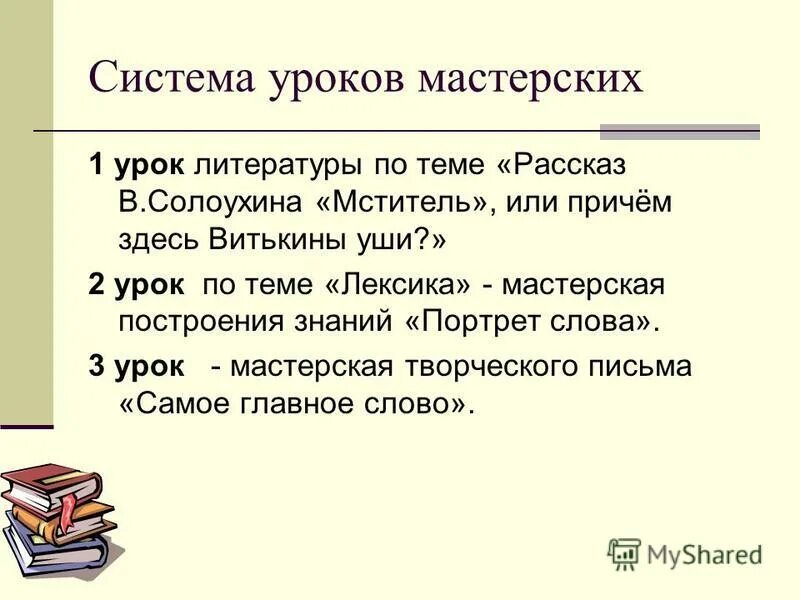 Система уроков мастерских

1 урок литературы по теме «Рассказ В.Солоухина «Мститель», или причём здесь Витькины уши?»

2 урок по теме «Лексика» - мастерская построения знаний «Портрет слова».

3 урок - мастерская творческого письма «Самое главное слово».

MyShared